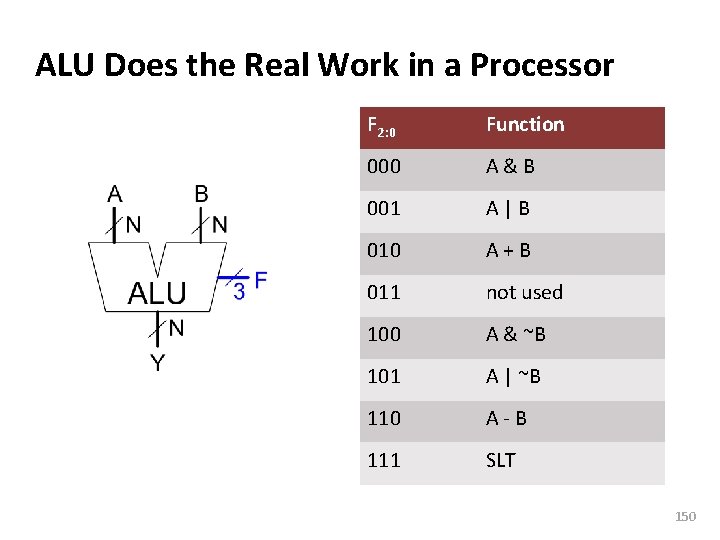 ALU Does the Real Work in a Processor

A
N
B
N
ALU
3
F
N
Y

| $F_{2:0}$ | Function |
|---|---|
| 000 | A & B |
| 001 | A \| B |
| 010 | A + B |
| 011 | not used |
| 100 | A & ~B |
| 101 | A \| ~B |
| 110 | A - B |
| 111 | SLT |

150